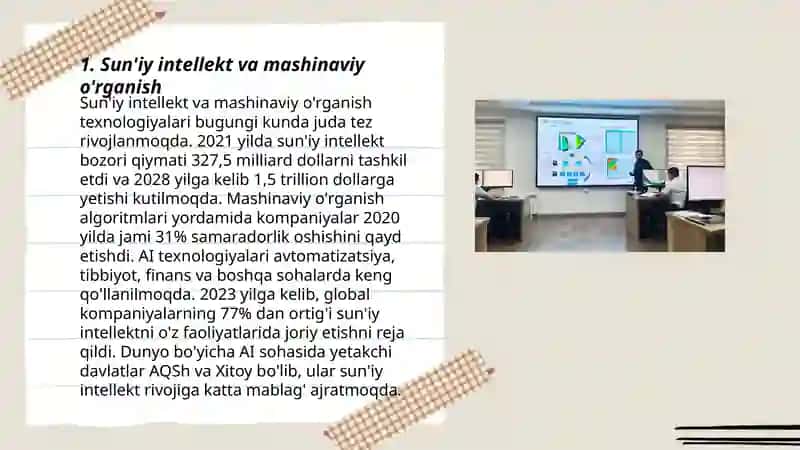 1. Sun'iy intellekt va mashinaviy o'rganish

Sun'iy intellekt va mashinaviy o'rganish texnologiyalari bugungi kunda juda tez rivojlanmoqda. 2021 yilda sun'iy intellekt bozori qiymati 327,5 milliard dollarni tashkil etdi va 2028 yilga kelib 1,5 trillion dollarga yetishi kutilmoqda. Mashinaviy o'rganish algoritmlari yordamida kompaniyalar 2020 yilda jami 31% samaradorlik oshishini qayd etishdi. AI texnologiyalari avtomatizatsiya, tibbiyot, finans va boshqa sohalarda keng qo'llanilmoqda. 2023 yilga kelib, global kompaniyalarning 77% dan ortig'i sun'iy intellektni o'z faoliyatlarida joriy etishni reja qildi. Dunyo bo'yicha AI sohasida yetakchi davlatlar AQSh va Xitoy bo'lib, ular sun'iy intellekt rivojiga katta mablag' ajratmoqda.